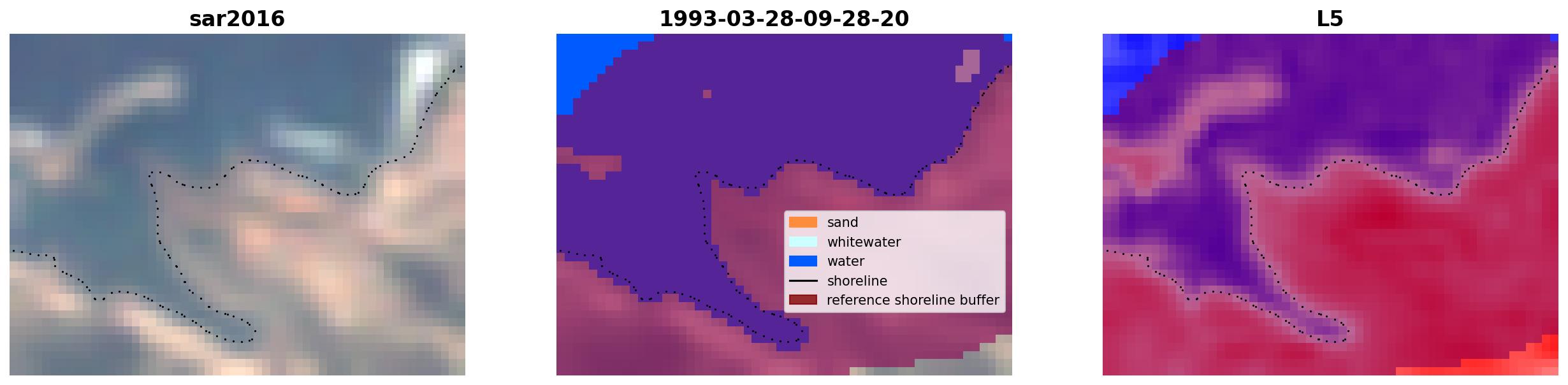 sar2016

1993-03-28-09-28-20

sand
whitewater
water
shoreline
reference shoreline buffer

L5